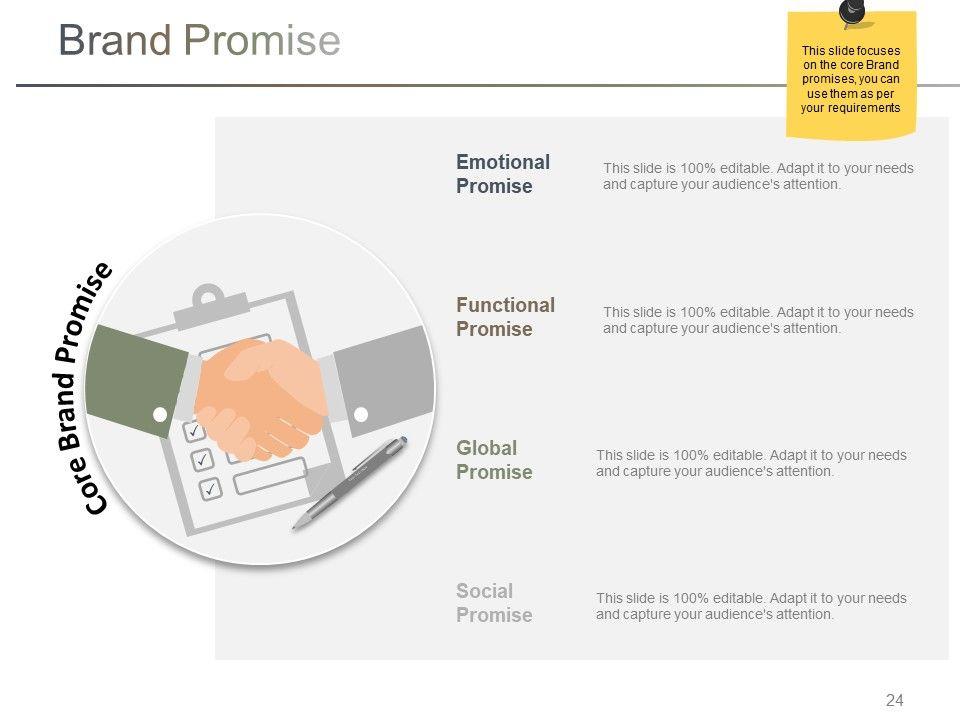 Brand Promise

This slide focuses on the core Brand promises, you can use them as per your requirements

Core Brand Promise

Emotional Promise

This slide is 100% editable. Adapt it to your needs and capture your audience's attention.

Functional Promise

This slide is 100% editable. Adapt it to your needs and capture your audience's attention.

Global Promise

This slide is 100% editable. Adapt it to your needs and capture your audience's attention.

Social Promise

This slide is 100% editable. Adapt it to your needs and capture your audience's attention.

24